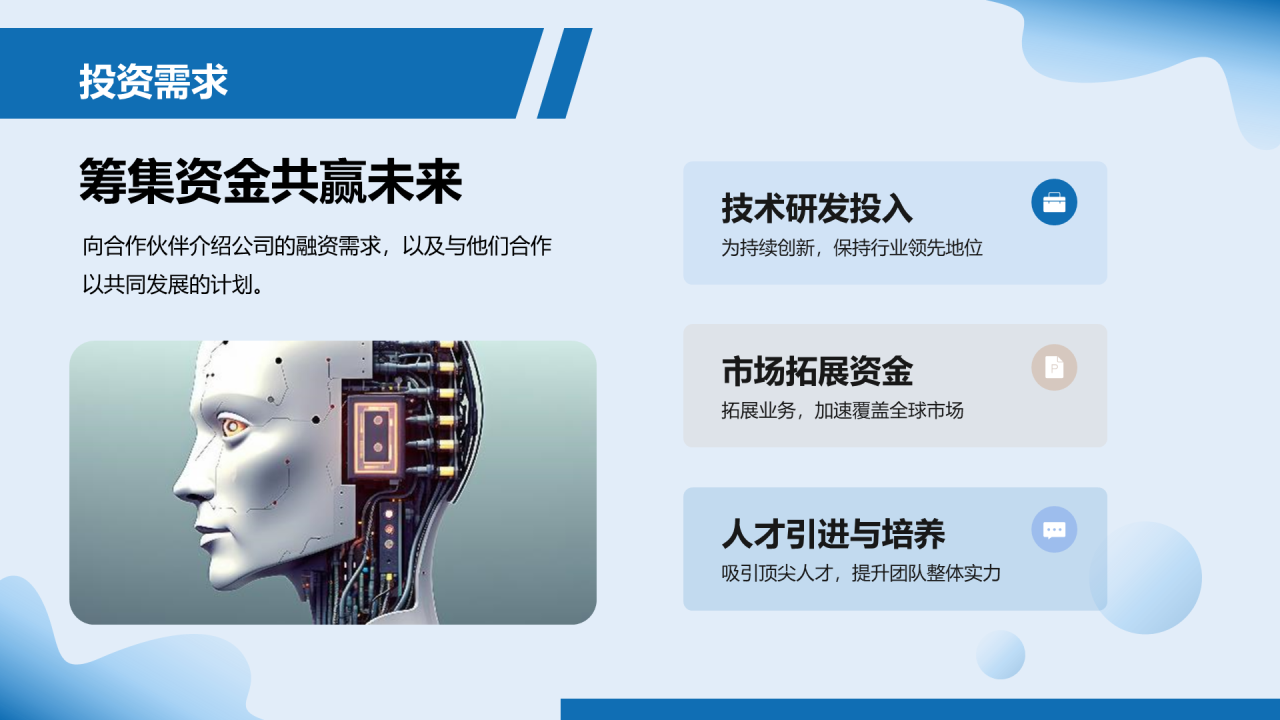 投资需求

筹集资金共赢未来

向合作伙伴介绍公司的融资需求，以及与他们合作以共同发展的计划。

技术研发投入

为持续创新，保持行业领先地位

市场拓展资金

拓展业务，加速覆盖全球市场

人才引进与培养

吸引顶尖人才，提升团队整体实力